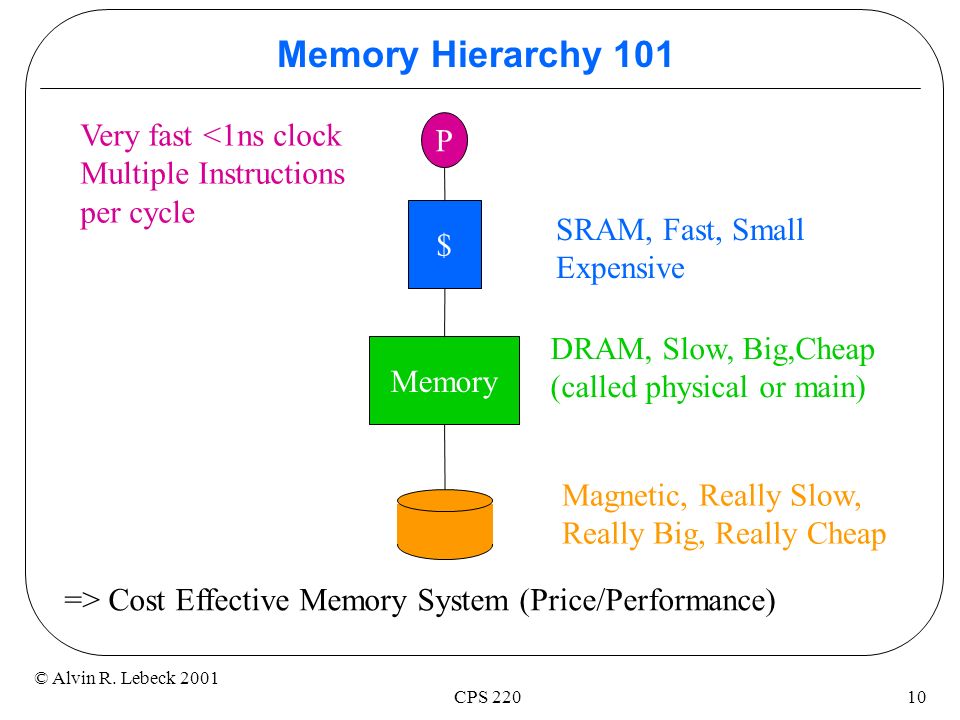 Memory Hierarchy 101

Very fast <1ns clock
Multiple Instructions per cycle

P

$

SRAM, Fast, Small
Expensive

Memory

DRAM, Slow, Big,Cheap
(called physical or main)

Magnetic, Really Slow,
Really Big, Really Cheap

=> Cost Effective Memory System (Price/Performance)

© Alvin R. Lebeck 2001

CPS 220

10